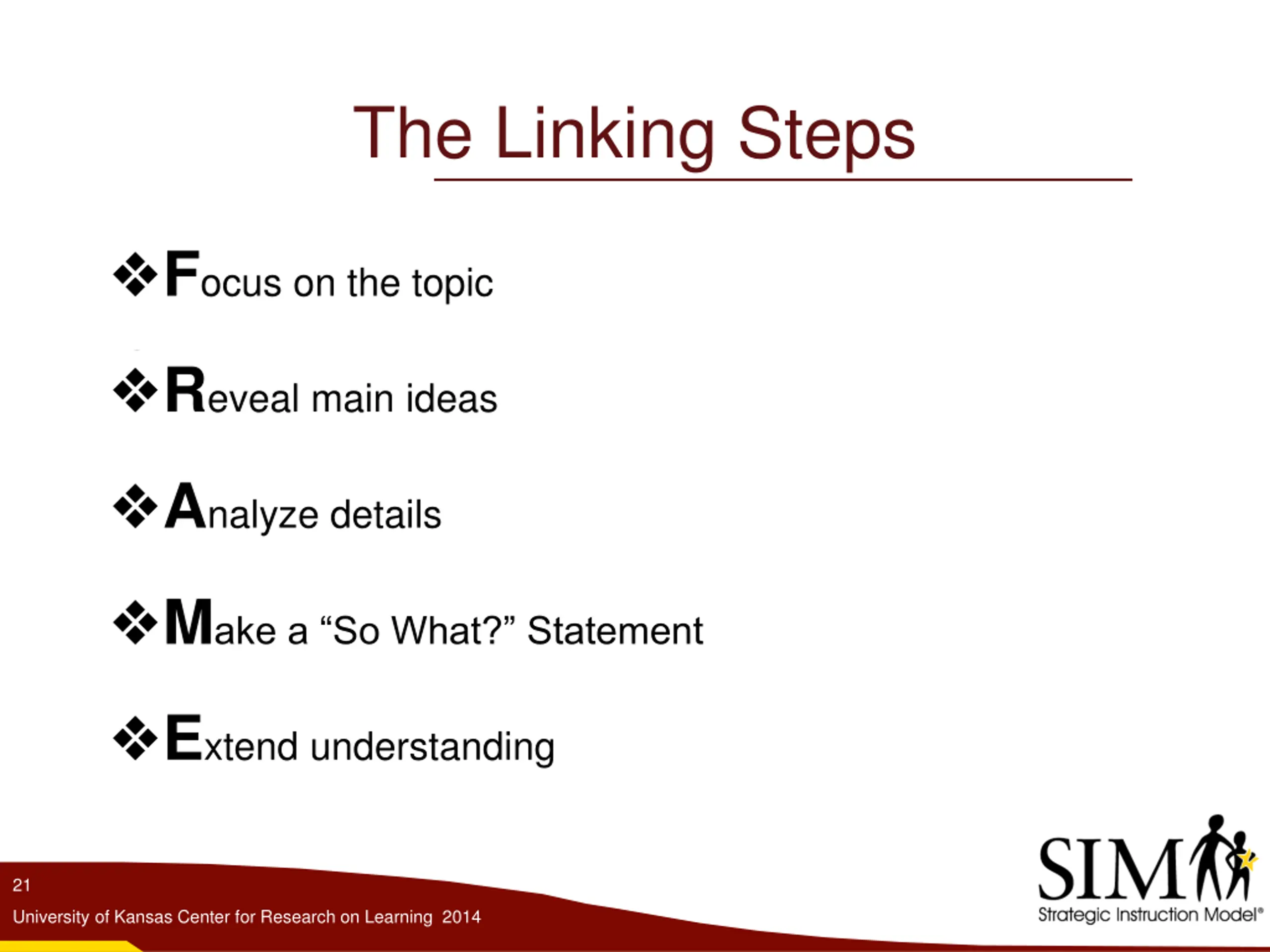 The Linking Steps

❖ Focus on the topic

❖ Reveal main ideas

❖ Analyze details

❖ Make a “So What?” Statement

❖ Extend understanding

21

University of Kansas Center for Research on Learning 2014

SIM

Strategic Instruction Model®